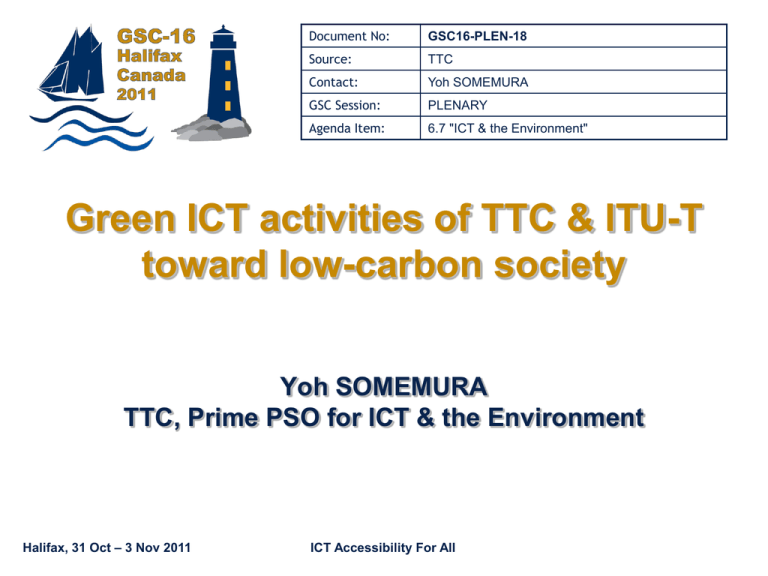 GSC-16
Halifax
Canada
2011

| Document No: | GSC16-PLEN-18 |
|---|---|
| Source: | TTC |
| Contact: | Yoh SOMEMURA |
| GSC Session: | PLENARY |
| Agenda Item: | 6.7 "ICT & the Environment" |

Green ICT activities of TTC & ITU-T toward low-carbon society

Yoh SOMEMURA
TTC, Prime PSO for ICT & the Environment

Halifax, 31 Oct – 3 Nov 2011

ICT Accessibility For All